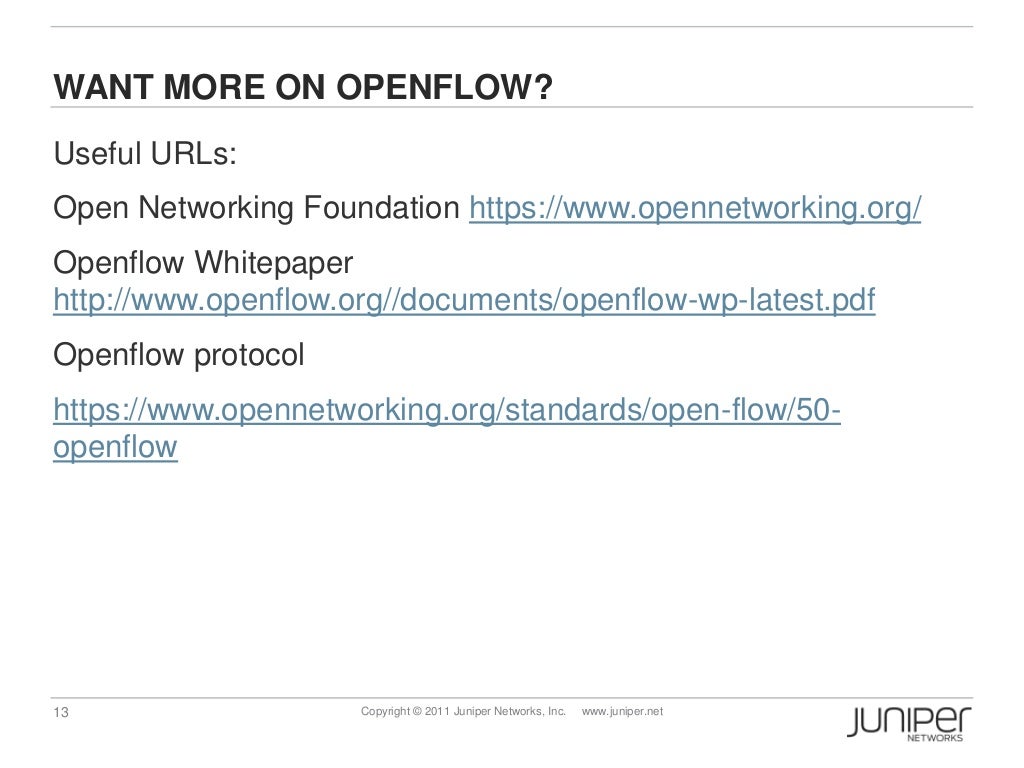 WANT MORE ON OPENFLOW?

Useful URLs:

Open Networking Foundation https://www.opennetworking.org/

Openflow Whitepaper http://www.openflow.org//documents/openflow-wp-latest.pdf

Openflow protocol

https://www.opennetworking.org/standards/open-flow/50-openflow

13

Copyright © 2011 Juniper Networks, Inc. www.juniper.net

JUNIPER NETWORKS